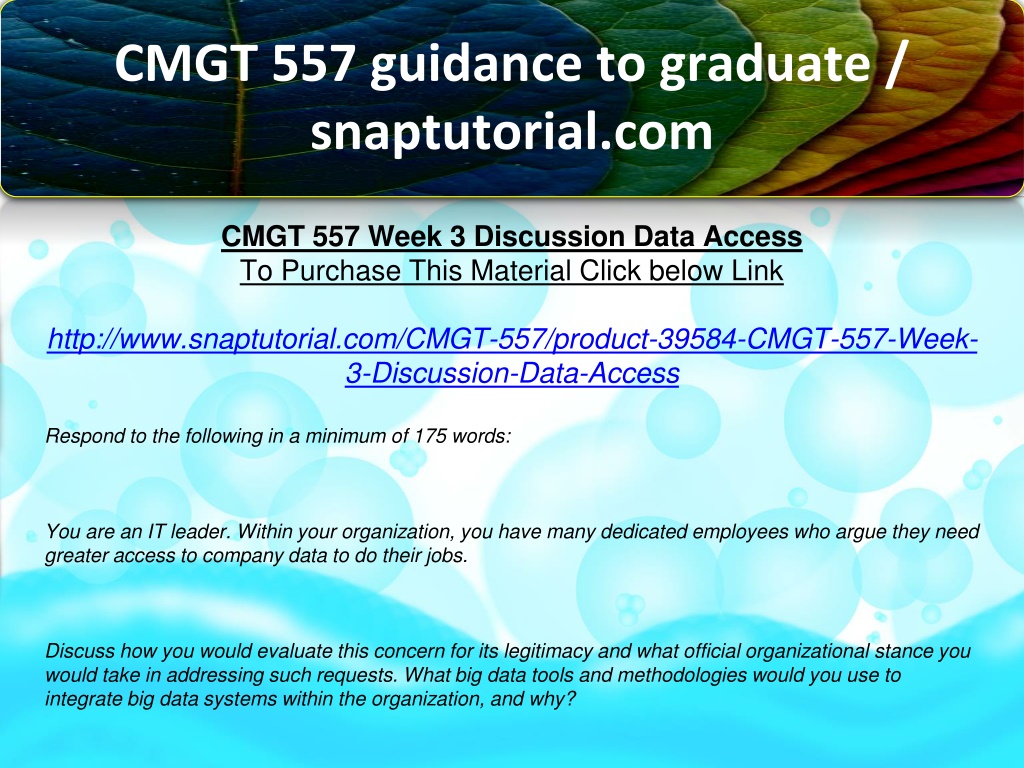 CMGT 557 guidance to graduate / snaptutorial.com

CMGT 557 Week 3 Discussion Data Access
To Purchase This Material Click below Link

http://www.snaptutorial.com/CMGT-557/product-39584-CMGT-557-Week-3-Discussion-Data-Access

Respond to the following in a minimum of 175 words:

You are an IT leader. Within your organization, you have many dedicated employees who argue they need greater access to company data to do their jobs.

Discuss how you would evaluate this concern for its legitimacy and what official organizational stance you would take in addressing such requests. What big data tools and methodologies would you use to integrate big data systems within the organization, and why?